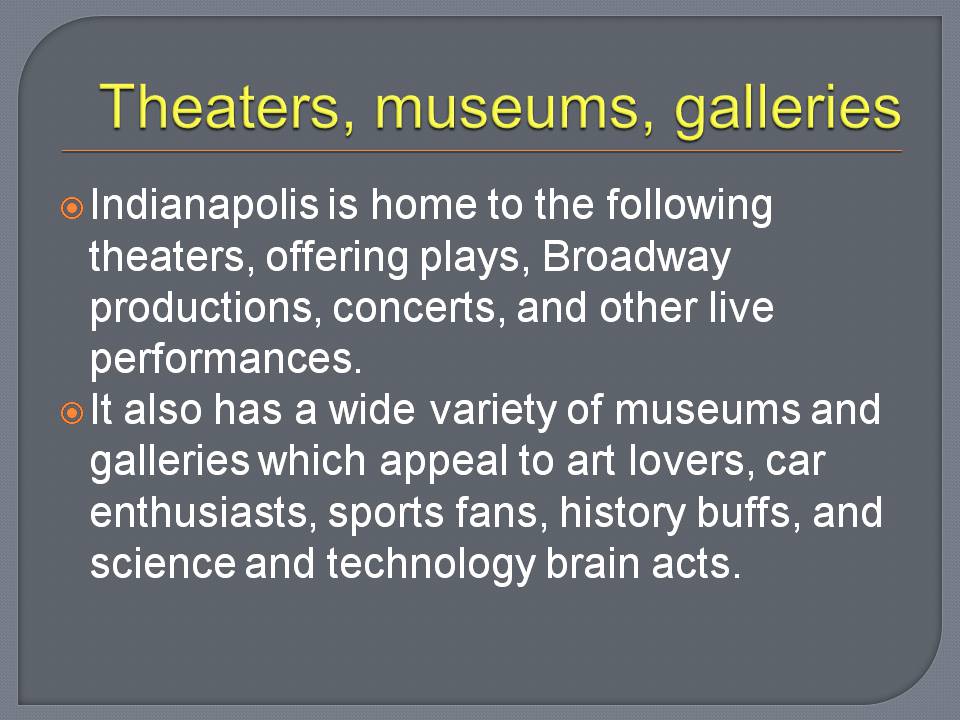 Theaters, museums, galleries

Indianapolis is home to the following theaters, offering plays, Broadway productions, concerts, and other live performances.

It also has a wide variety of museums and galleries which appeal to art lovers, car enthusiasts, sports fans, history buffs, and science and technology brain acts.